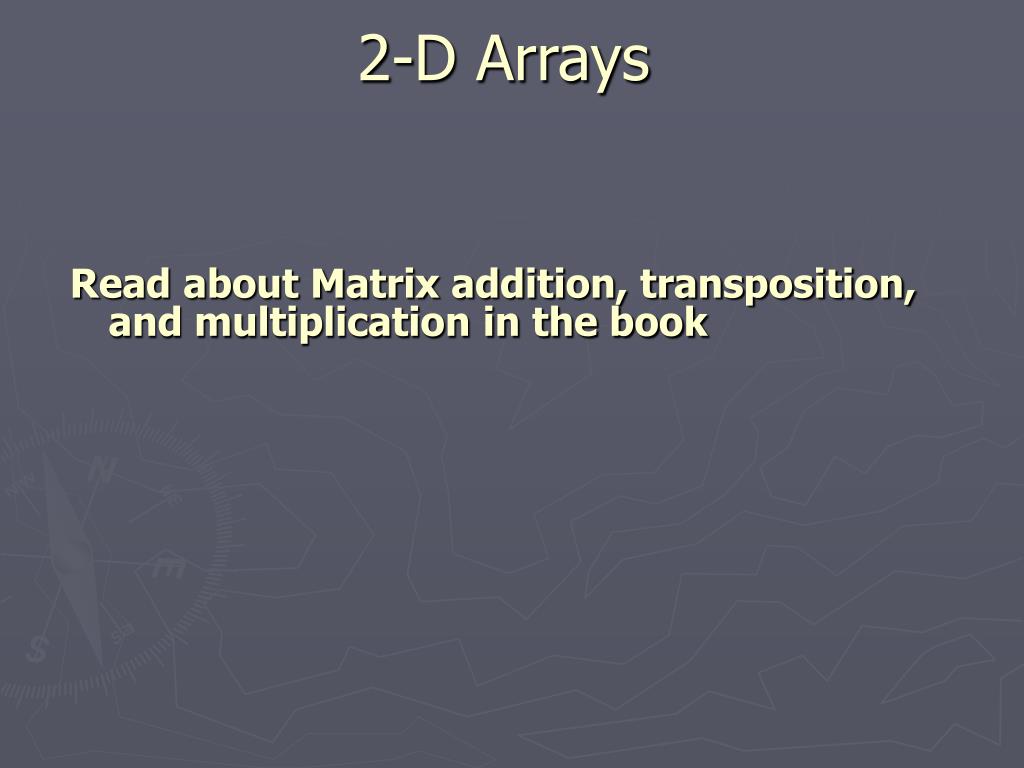 2-D Arrays

Read about Matrix addition, transposition, and multiplication in the book